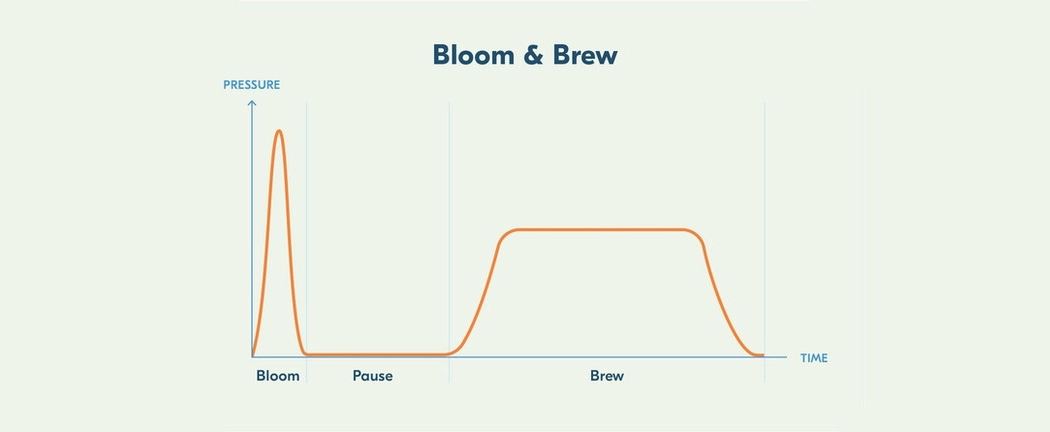 Bloom & Brew

PRESSURE

TIME

Bloom

Pause

Brew